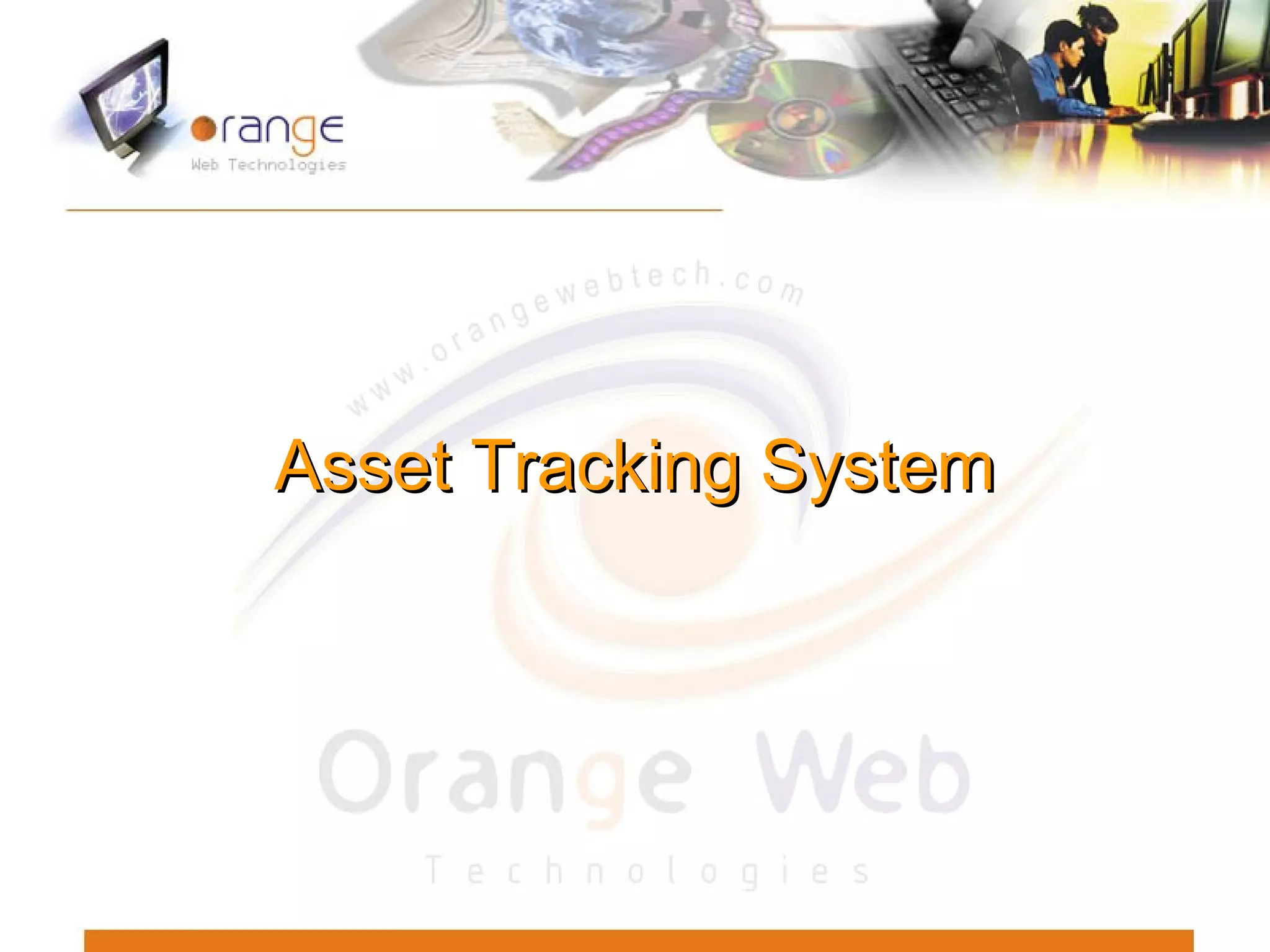 orange
Web Technologies

www.orangewebtech.com

Asset Tracking System

Orange Web
Technologies